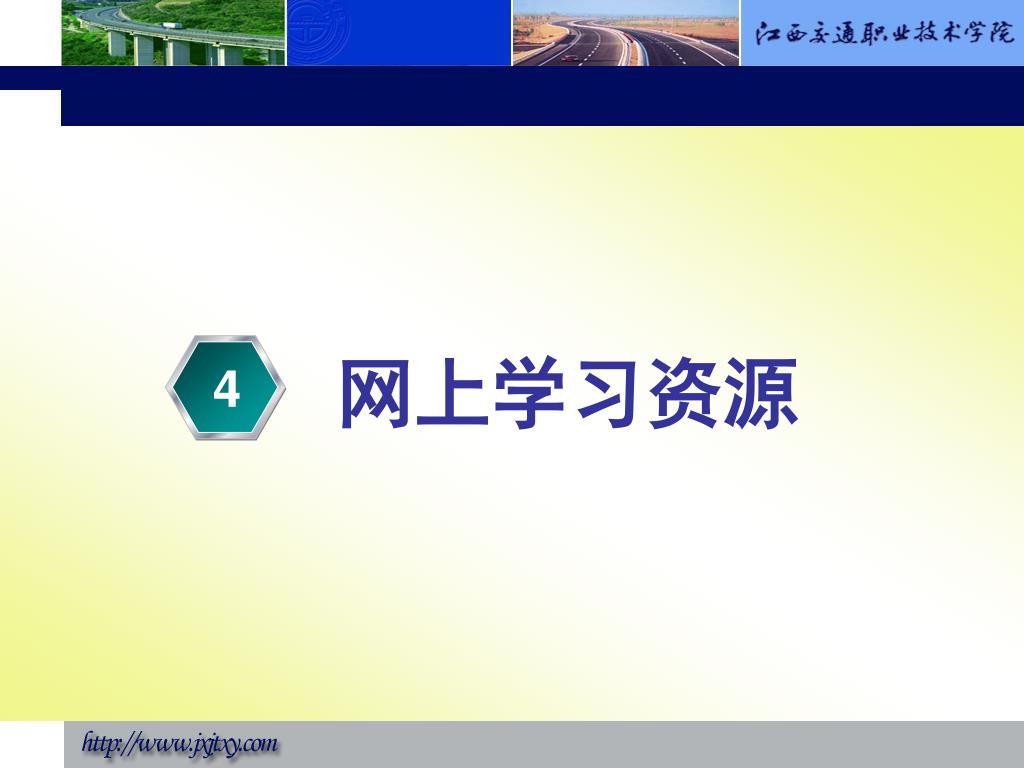 江西交通职业技术学院

4 网上学习资源

http://www.jxjtxy.com